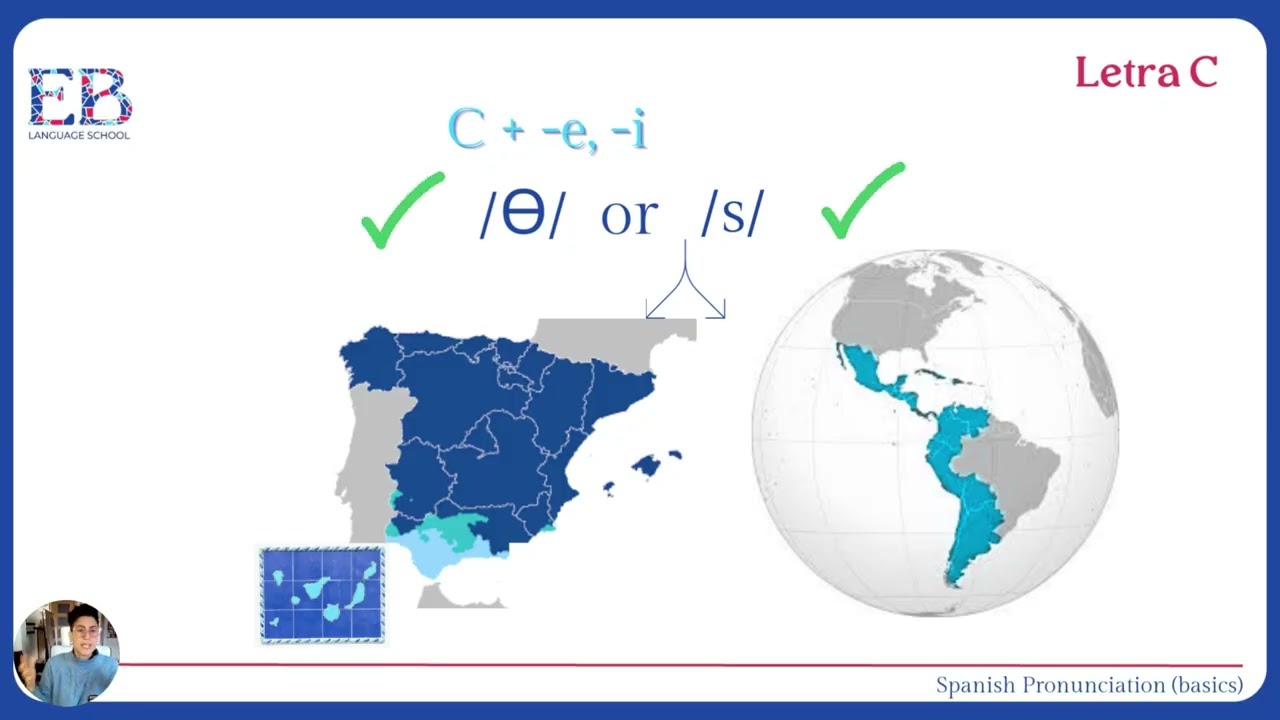 EB
LANGUAGE SCHOOL

Letra C

C + -e, -i

/θ/ or /s/

Spanish Pronunciation (basics)